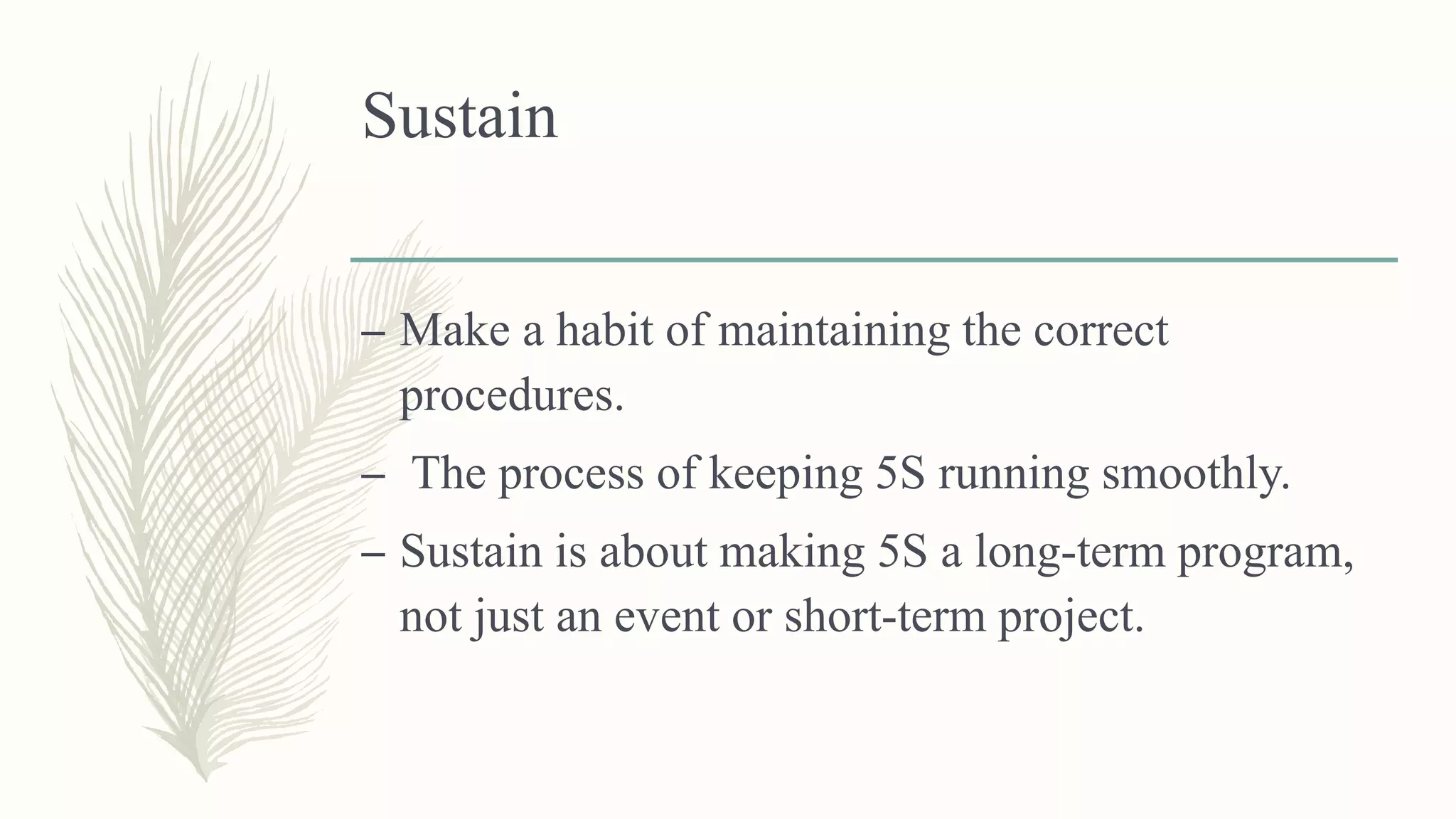 Sustain

– Make a habit of maintaining the correct procedures.

– The process of keeping 5S running smoothly.

– Sustain is about making 5S a long-term program, not just an event or short-term project.